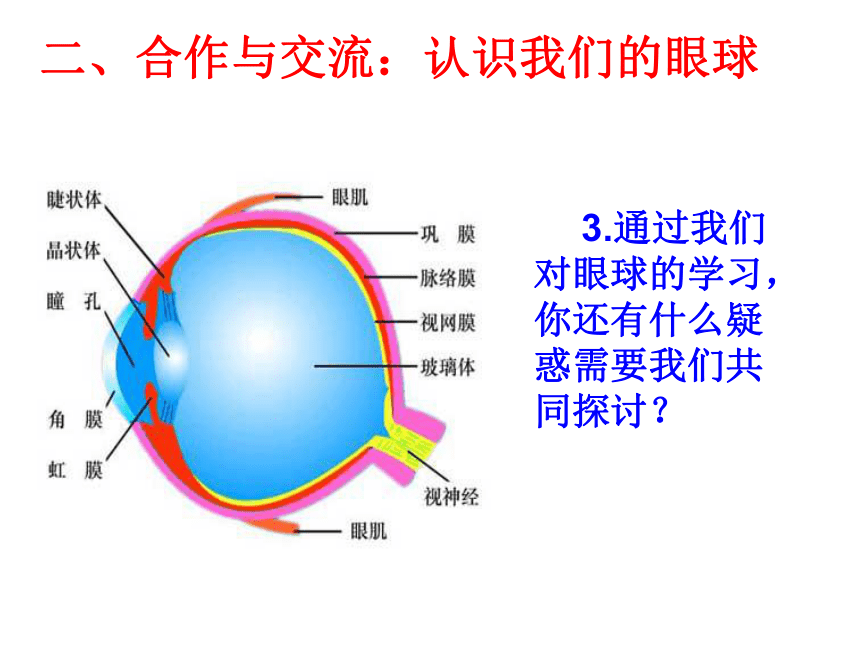 二、合作与交流：认识我们的眼球

睫状体
晶状体
瞳 孔
角 膜
虹 膜
眼肌
巩 膜
脉络膜
视网膜
玻璃体
视神经
眼肌

3.通过我们对眼球的学习，你还有什么疑惑需要我们共同探讨？